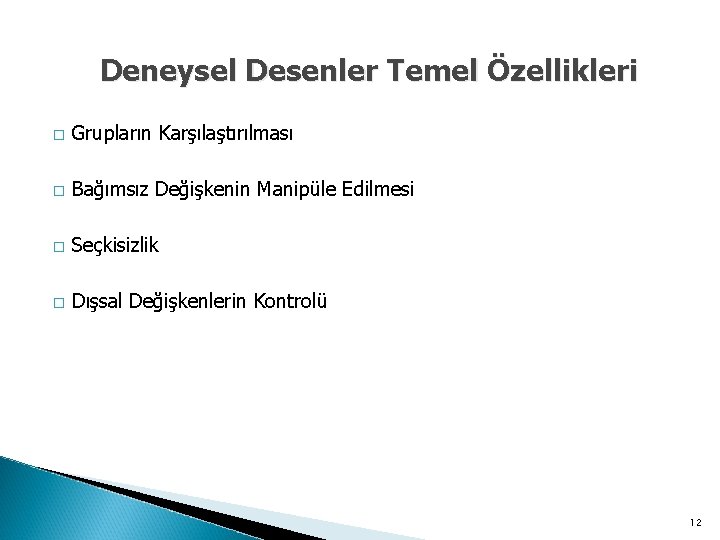 Deneysel Desenler Temel Özellikleri

□ Grupların Karşılaştırılması

□ Bağımsız Değişkenin Manipüle Edilmesi

□ Seçkisizlik

□ Dışsal Değişkenlerin Kontrolü

12